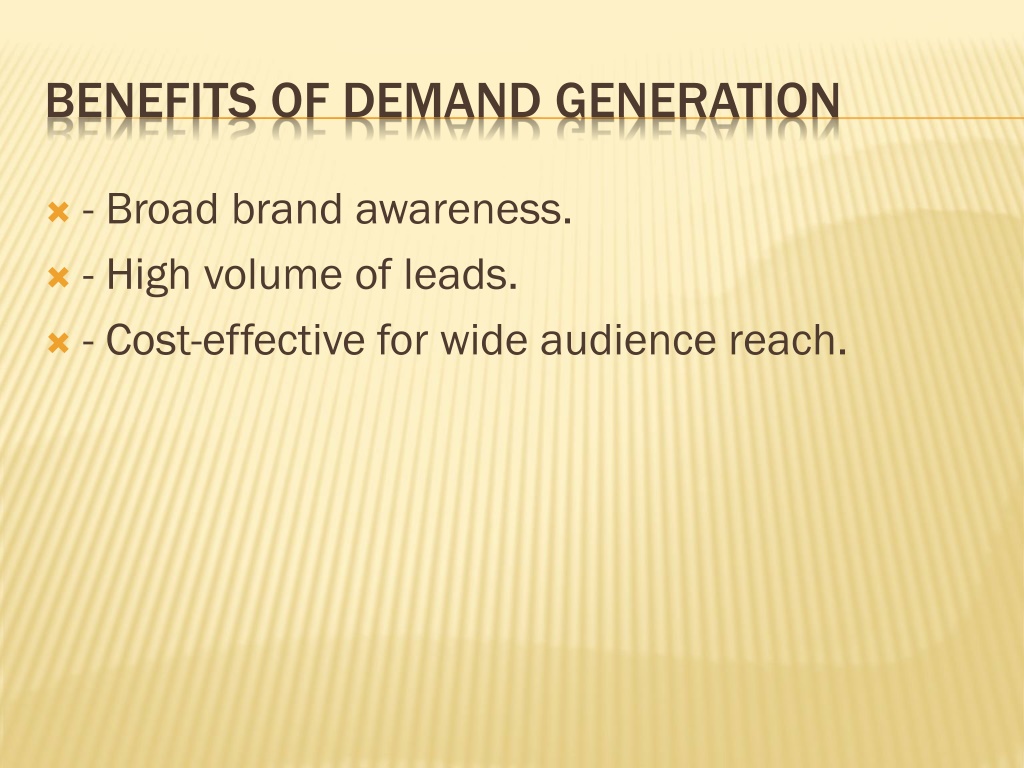 BENEFITS OF DEMAND GENERATION

- Broad brand awareness.
- High volume of leads.
- Cost-effective for wide audience reach.